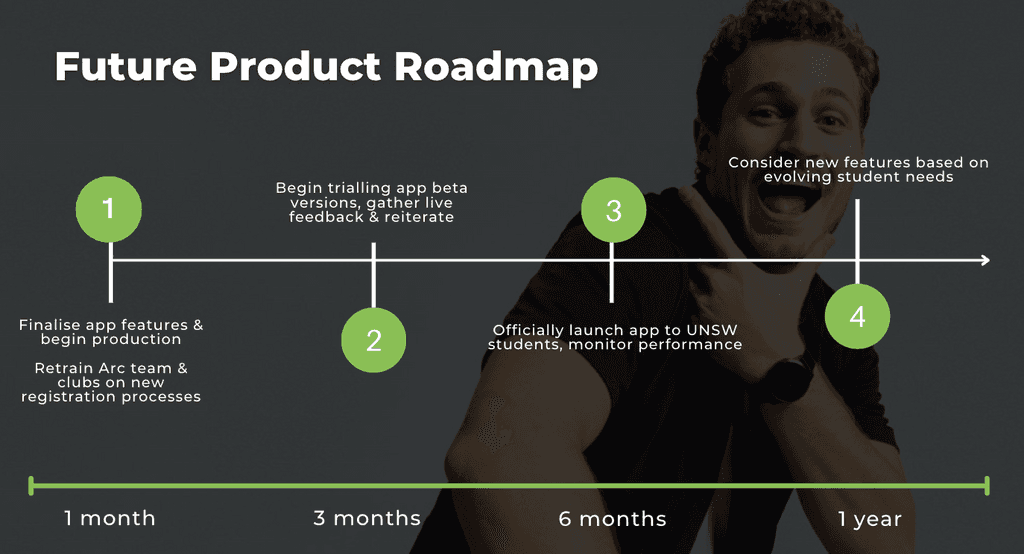 Future Product Roadmap

1

Finalise app features & begin production

Retrain Arc team & clubs on new registration processes

Begin trialling app beta versions, gather live feedback & reiterate

2

3

Officially launch app to UNSW students, monitor performance

Consider new features based on evolving student needs

4

1 month

3 months

6 months

1 year